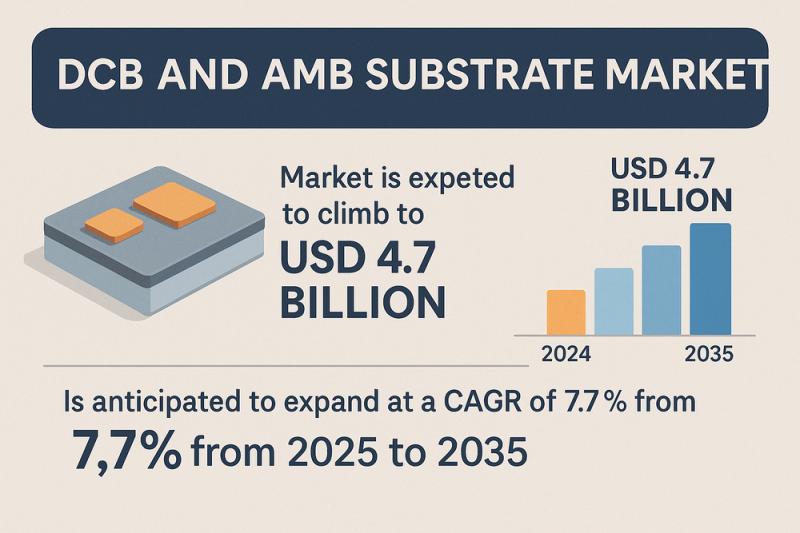 DCB AND AMB SUBSTRATE MARKET

Market is expeted to climb to
USD 4.7 BILLION

USD 4.7 BILLION

2024

2035

Is anticipated to expand at a CAGR of 7.7 % from
7,7% from 2025 to 2035